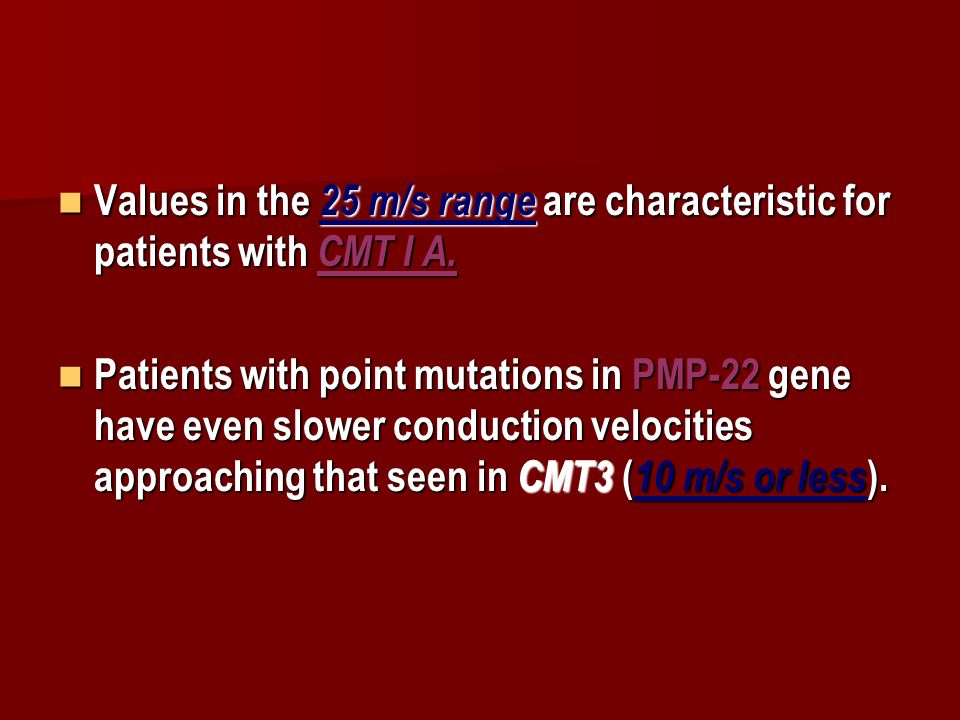 Values in the 25 m/s range are characteristic for patients with CMT I A.

Patients with point mutations in PMP-22 gene have even slower conduction velocities approaching that seen in CMT3 (10 m/s or less).